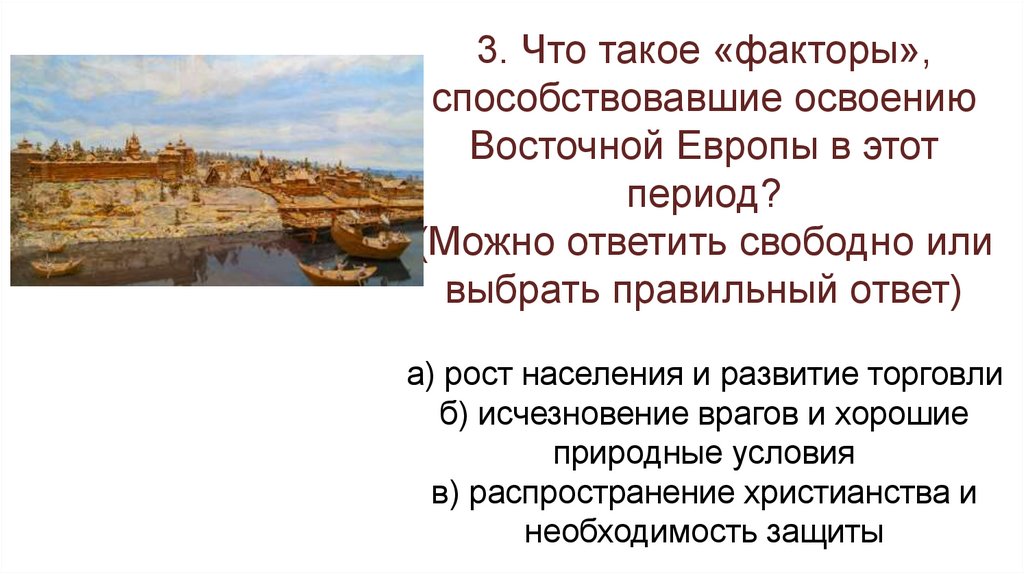 3. Что такое «факторы», способствовавшие освоению Восточной Европы в этот период?
(Можно ответить свободно или выбрать правильный ответ)

а) рост населения и развитие торговли
б) исчезновение врагов и хорошие природные условия
в) распространение христианства и необходимость защиты